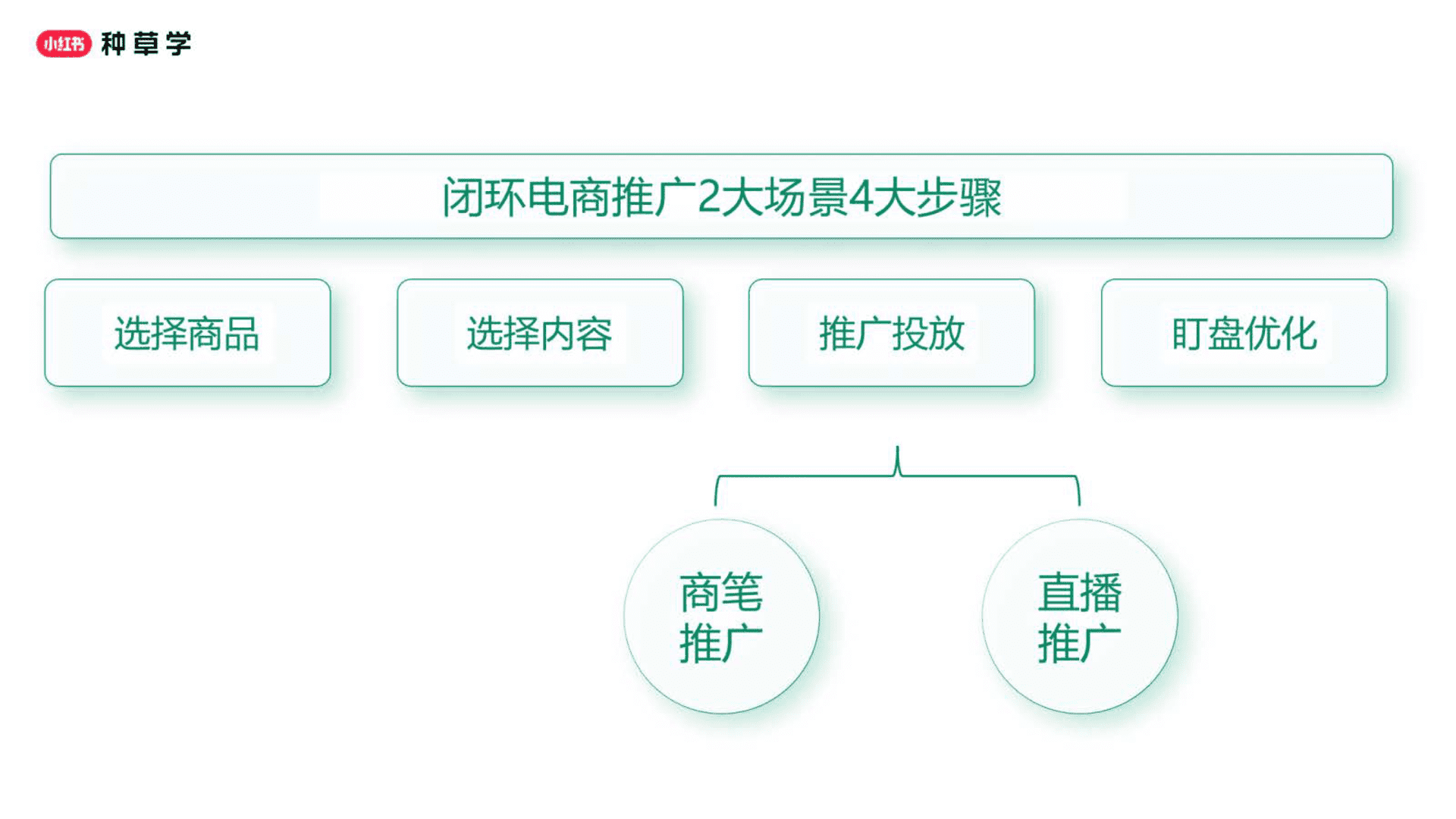 小红书 种草学

闭环电商推广2大场景4大步骤

选择商品

选择内容

推广投放

盯盘优化

商笔推广

直播推广